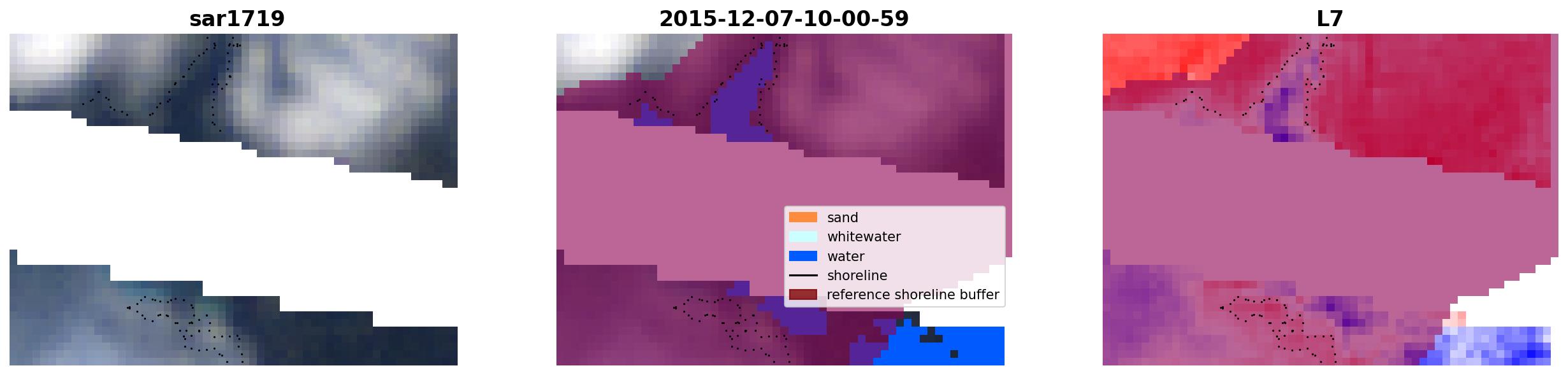 sar1719

2015-12-07-10-00-59

sand
whitewater
water
shoreline
reference shoreline buffer

L7